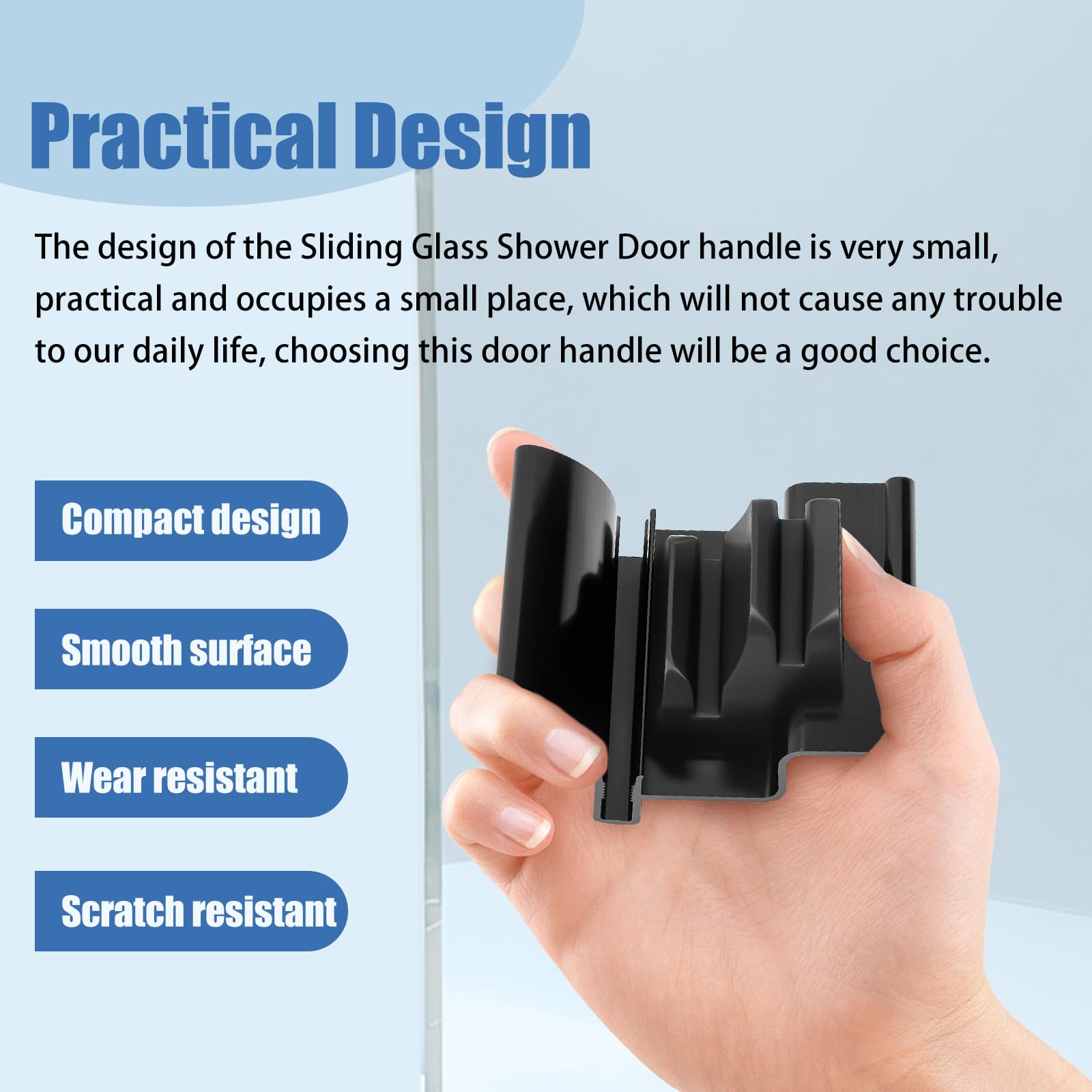 Practical Design

The design of the Sliding Glass Shower Door handle is very small, practical and occupies a small place, which will not cause any trouble to our daily life, choosing this door handle will be a good choice.

Compact design

Smooth surface

Wear resistant

Scratch resistant